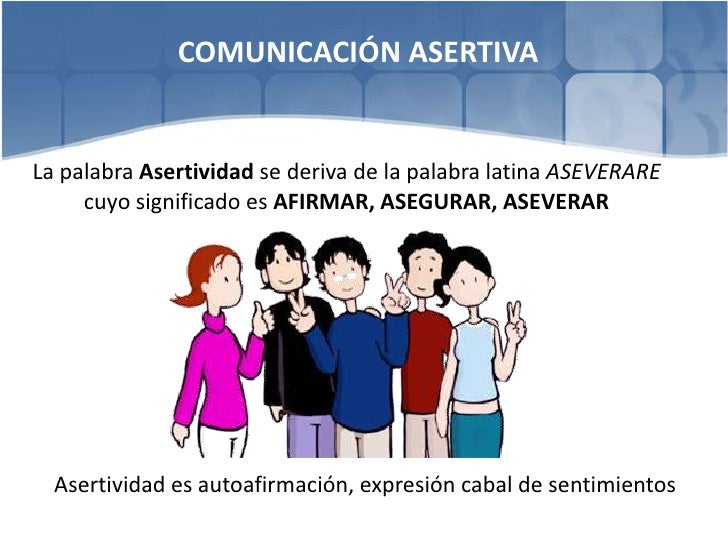 COMUNICACIÓN ASERTIVA

La palabra Asertividad se deriva de la palabra latina ASEVERARE cuyo significado es AFIRMAR, ASEGURAR, ASEVERAR

Asertividad es autoafirmación, expresión cabal de sentimientos